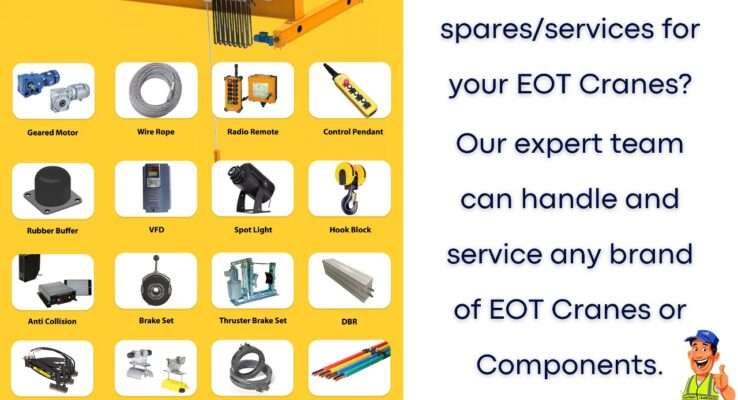 Geared Motor
Wire Rope
Radio Remote
Control Pendant
Rubber Buffer
VFD
Spot Light
Hook Block
Anti Collision
Brake Set
Thruster Brake Set
DBR

spares/services for your EOT Cranes? Our expert team can handle and service any brand of EOT Cranes or Components.